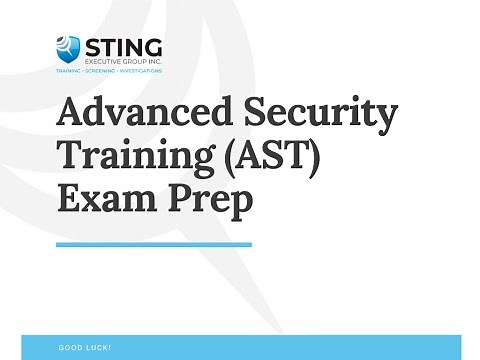 STING
EXECUTIVE GROUP INC.
TRAINING · SCREENING · INVESTIGATIONS

Advanced Security Training (AST) Exam Prep

GOOD LUCK!